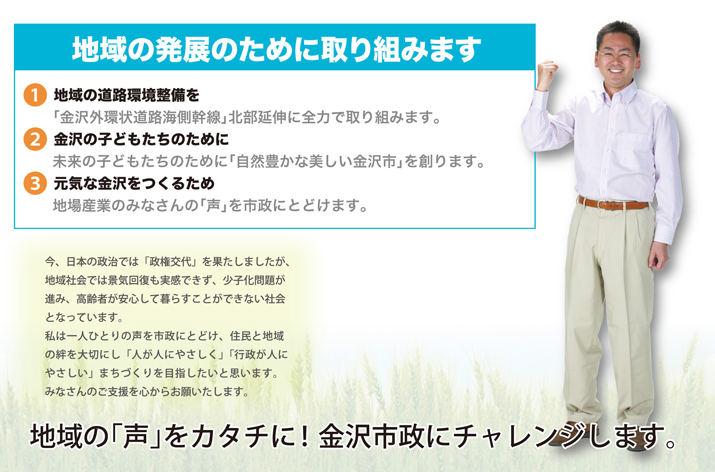 地域の発展のために取り組みます

1 地域の道路環境整備を
「金沢外環状道路海側幹線」北部延伸に全力で取り組みます。

2 金沢の子どもたちのために
未来の子どもたちのために「自然豊かな美しい金沢市」を創ります。

3 元気な金沢をつくるため
地場産業のみなさんの「声」を市政にとどけます。

今、日本の政治では「政権交代」を果たしましたが、地域社会では景気回復も実感できず、少子化問題が進み、高齢者が安心して暮らすことができない社会となっています。
私は一人ひとりの声を市政にとどけ、住民と地域の絆を大切にし「人が人にやさしく」「行政が人にやさしい」まちづくりを目指したいと思います。
みなさんのご支援を心からお願いたします。

地域の「声」をカタチに！金沢市政にチャレンジします。